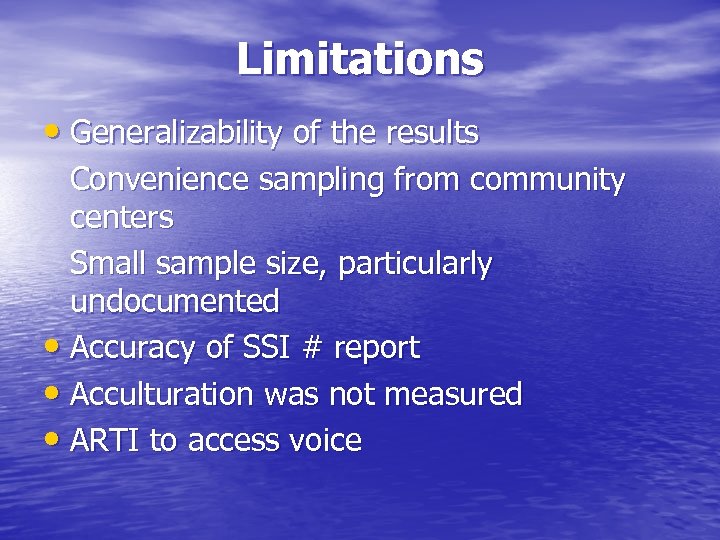 Limitations

• Generalizability of the results

Convenience sampling from community centers

Small sample size, particularly undocumented

• Accuracy of SSI # report

• Acculturation was not measured

• ARTI to access voice